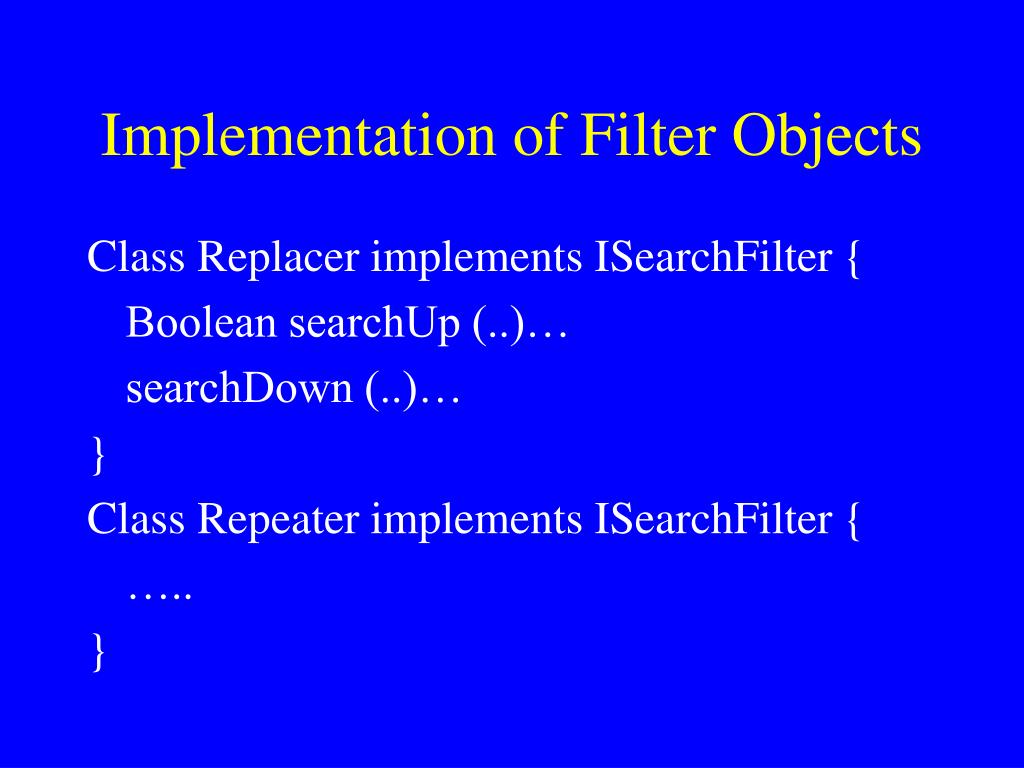 Implementation of Filter Objects

Class Replacer implements ISearchFilter {
Boolean searchUp (..)…
searchDown (..)…
}
Class Repeater implements ISearchFilter {
…..
}